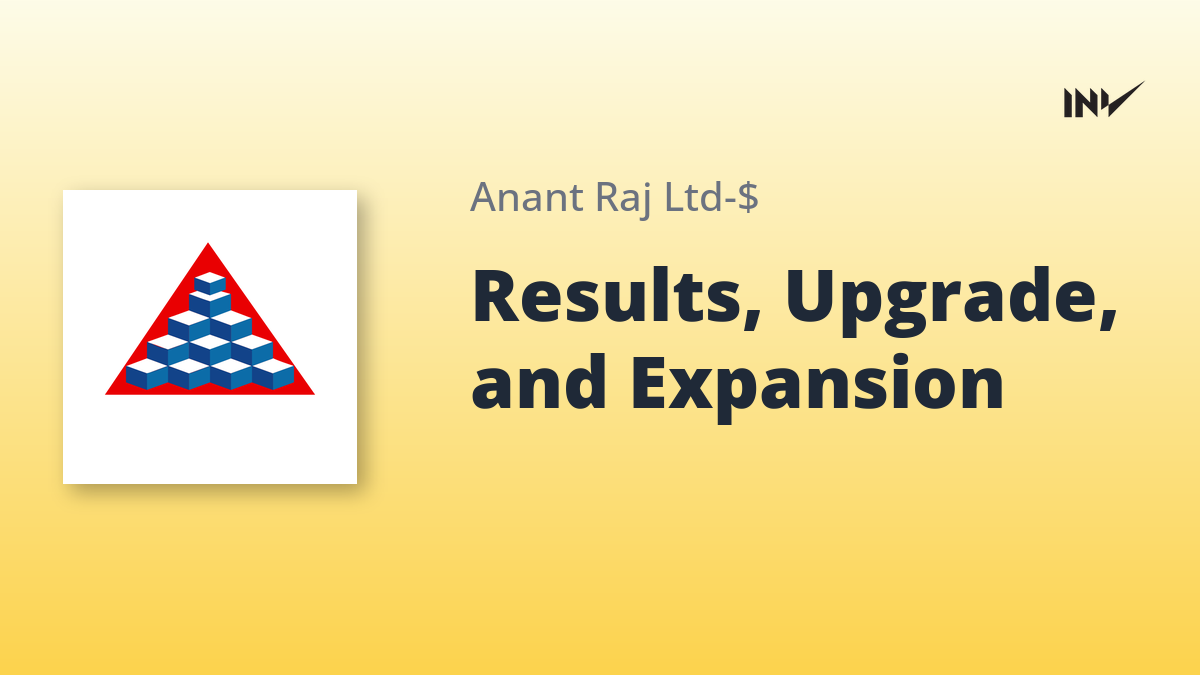 INV

Anant Raj Ltd-$

Results, Upgrade, and Expansion